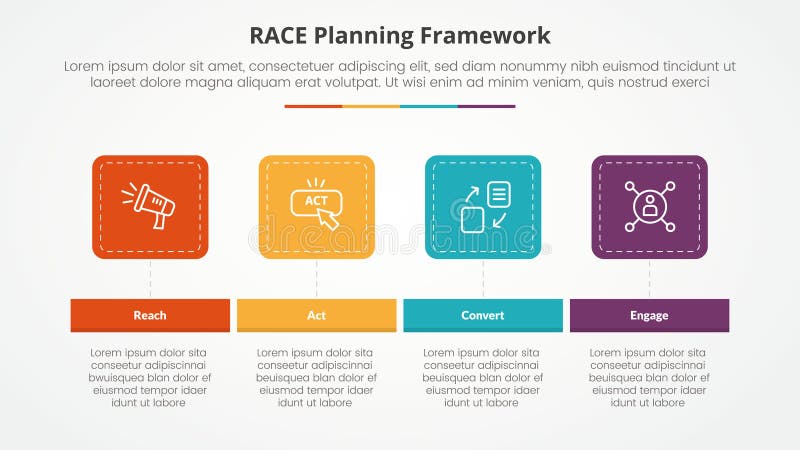 RACE Planning Framework

Lorem ipsum dolor sit amet, consectetuer adipiscing elit, sed diam nonummy nibh euismod tincidunt ut laoreet dolore magna aliquam erat volutpat. Ut wisi enim ad minim veniam, quis nostrud exerci

ACT

dreamstime

Reach

Lorem ipsum dolor sita conseetur adipiscinnai bwuisquea blan dolor ef eiusmod tempor idaer idunt ut labore

Act

Lorem ipsum dolor sita conseetur adipiscinnai beuisquea blan dolor ef eiusmod tempor idaer idunt ut labore

Convert

Lorem ipsum dolor sita conseetur adipiscinnai beuisquea blan dolor ef eiusmod tempor idaer idunt ut labore

Engage

Lorem ipsum dolor sita conseetur adipiscinnai beuisquea blan dolor ef eiusmod tempor idaer idunt ut labore